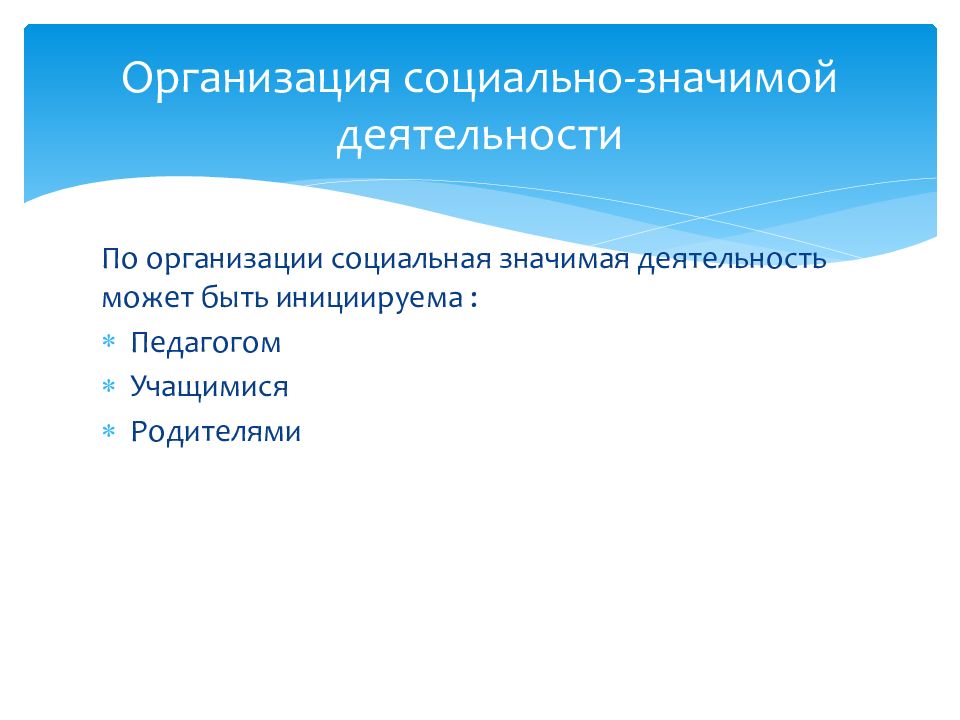 Организация социально-значимой деятельности

По организации социальная значимая деятельность может быть инициируема :

* Педагогом
* Учащимися
* Родителями